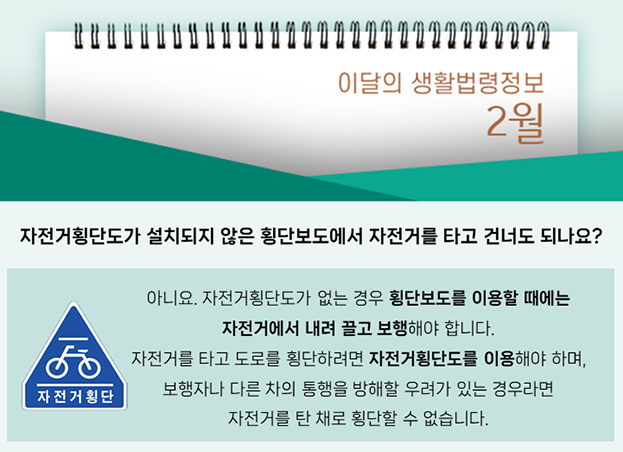 이달의 생활법령정보
2월

자전거횡단도가 설치되지 않은 횡단보도에서 자전거를 타고 건너도 되나요?

자전거횡단

아니요. 자전거횡단도가 없는 경우 횡단보도를 이용할 때에는 자전거에서 내려 끌고 보행해야 합니다.
자전거를 타고 도로를 횡단하려면 자전거횡단도를 이용해야 하며, 보행자나 다른 차의 통행을 방해할 우려가 있는 경우라면 자전거를 탄 채로 횡단할 수 없습니다.